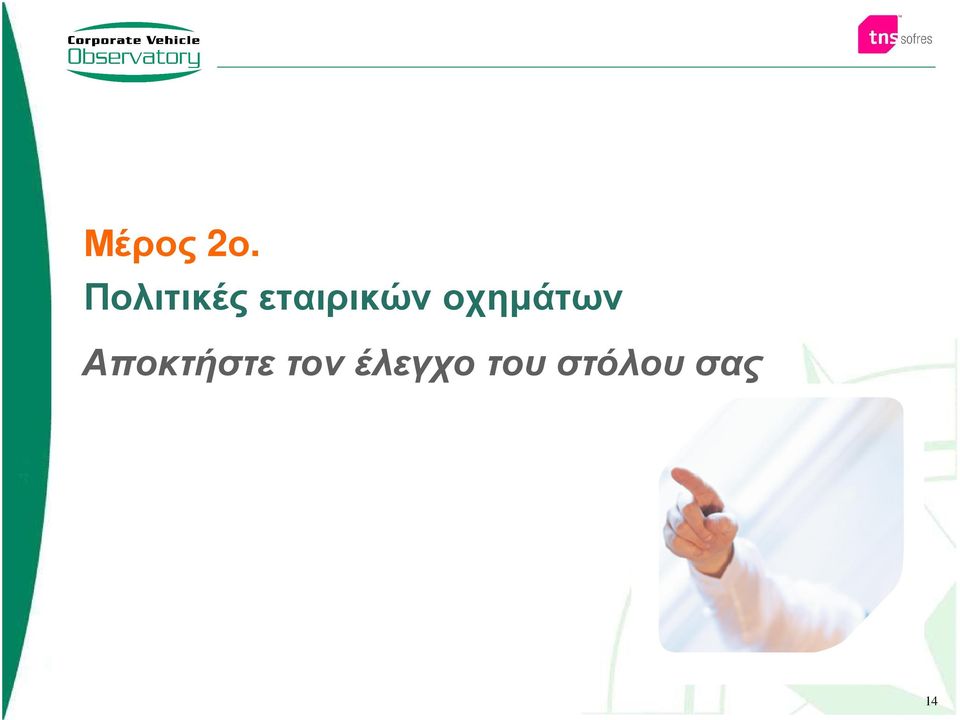 Corporate Vehicle Observatory

tns sofres

Μέρος 2ο.

Πολιτικές εταιρικών οχημάτων

Αποκτήστε τον έλεγχο του στόλου σας

14